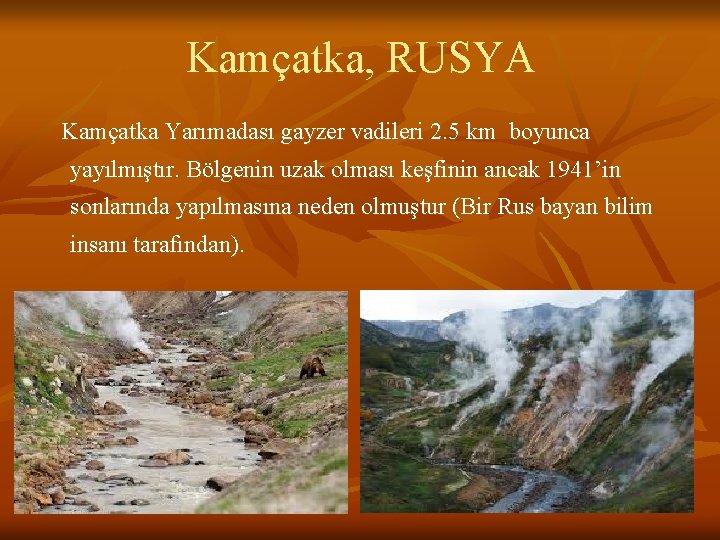 Kamçatka, RUSYA

Kamçatka Yarımadası gayzer vadileri 2.5 km boyunca yayılmıştır. Bölgenin uzak olması keşfinin ancak 1941'in sonlarında yapılmasına neden olmuştur (Bir Rus bayan bilim insanı tarafından).